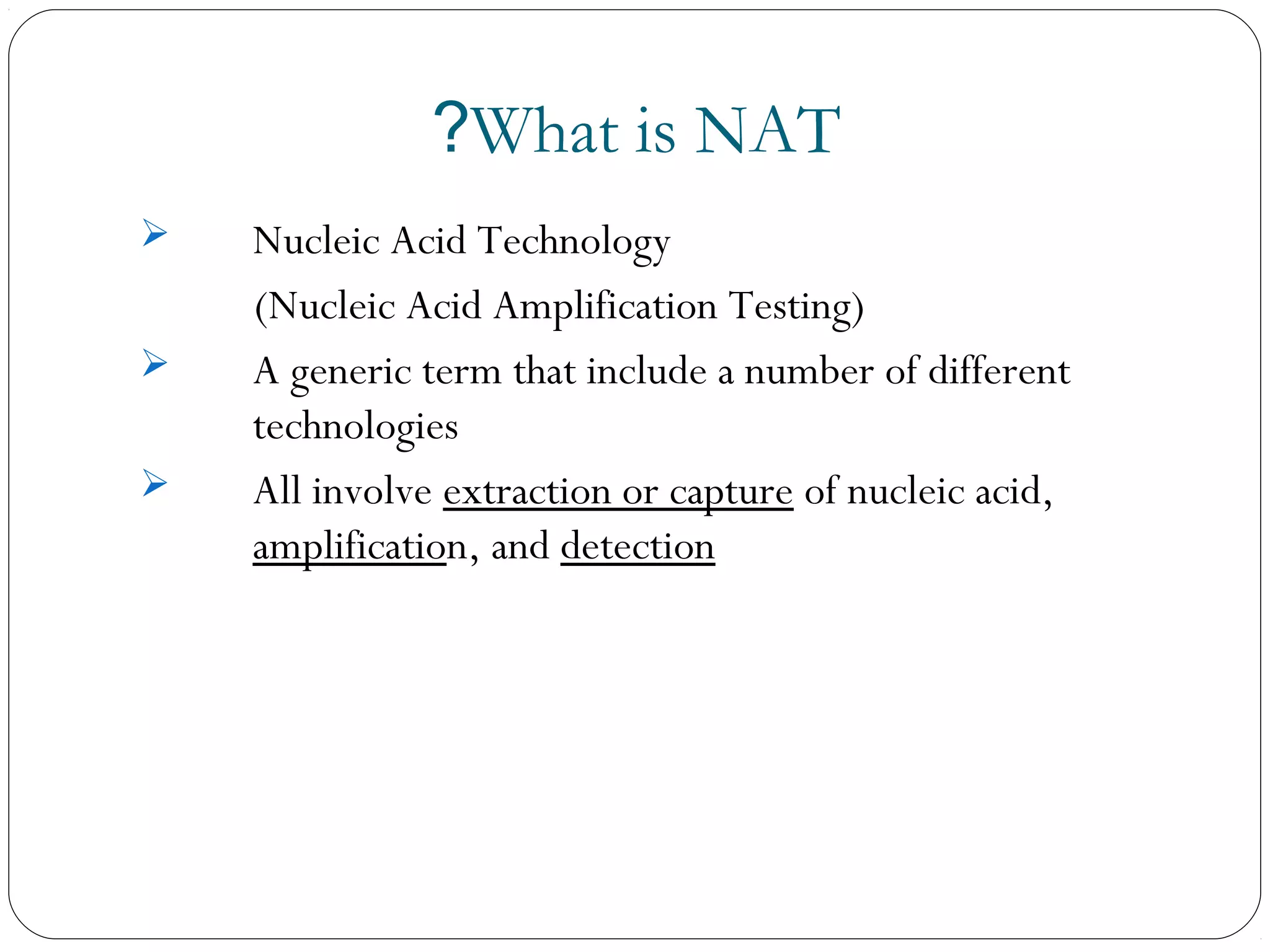 ?What is NAT

➢ Nucleic Acid Technology
(Nucleic Acid Amplification Testing)

➢ A generic term that include a number of different technologies

➢ All involve extraction or capture of nucleic acid, amplification, and detection